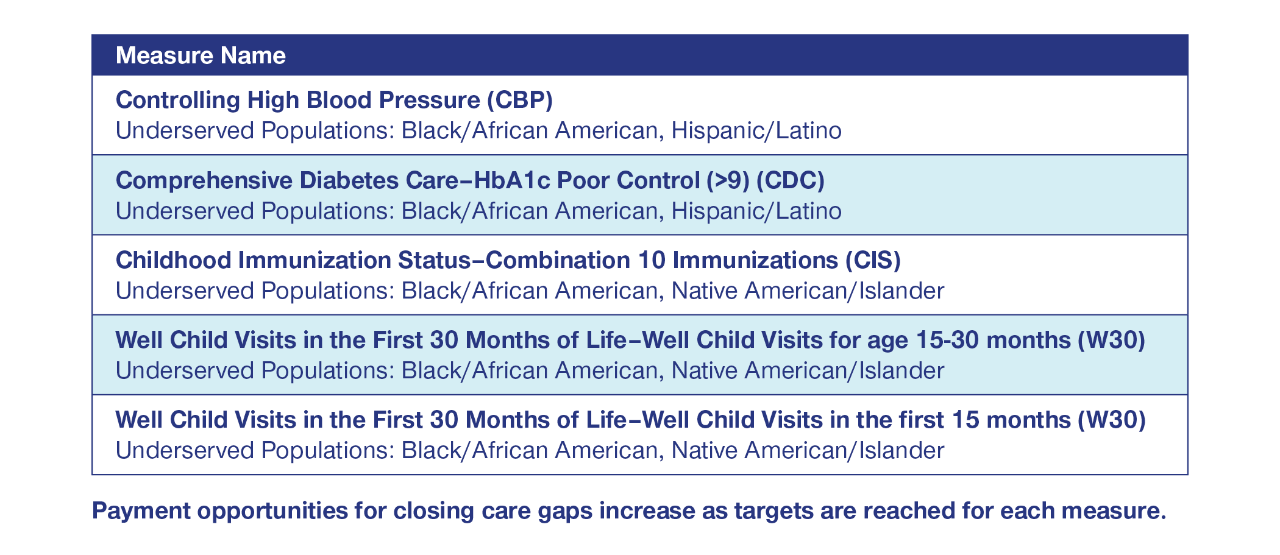 | Measure Name |
|---|
| **Controlling High Blood Pressure (CBP)** Underserved Populations: Black/African American, Hispanic/Latino |
| **Comprehensive Diabetes Care–HbA1c Poor Control (>9) (CDC)** Underserved Populations: Black/African American, Hispanic/Latino |
| **Childhood Immunization Status–Combination 10 Immunizations (CIS)** Underserved Populations: Black/African American, Native American/Islander |
| **Well Child Visits in the First 30 Months of Life–Well Child Visits for age 15-30 months (W30)** Underserved Populations: Black/African American, Native American/Islander |
| **Well Child Visits in the First 30 Months of Life–Well Child Visits in the first 15 months (W30)** Underserved Populations: Black/African American, Native American/Islander |

Payment opportunities for closing care gaps increase as targets are reached for each measure.